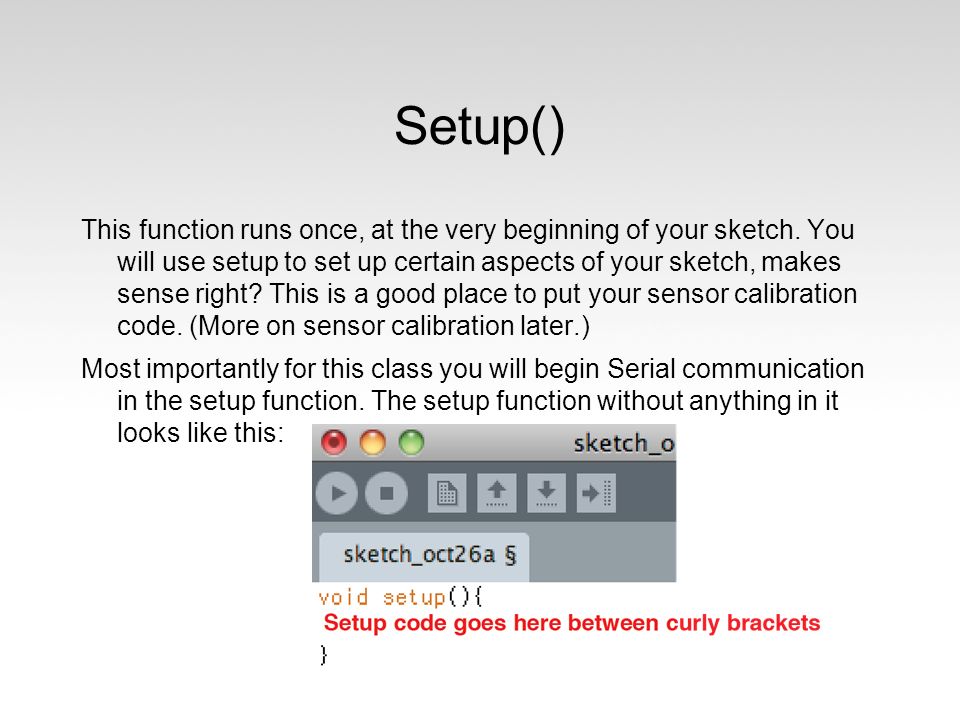 Setup()

This function runs once, at the very beginning of your sketch. You will use setup to set up certain aspects of your sketch, makes sense right? This is a good place to put your sensor calibration code. (More on sensor calibration later.)

Most importantly for this class you will begin Serial communication in the setup function. The setup function without anything in it looks like this:

sketch_o

sketch_oct26a §

void setup(){
Setup code goes here between curly brackets
}